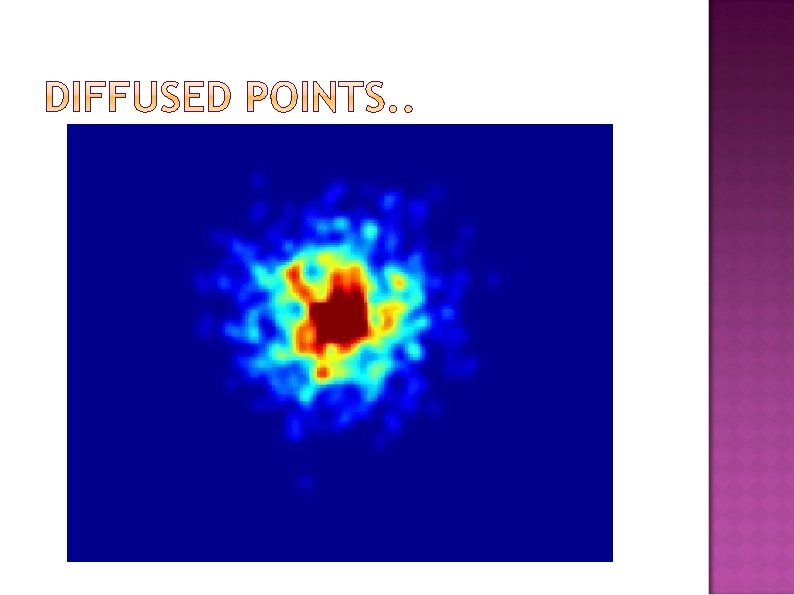 DIFFUSED POINTS..